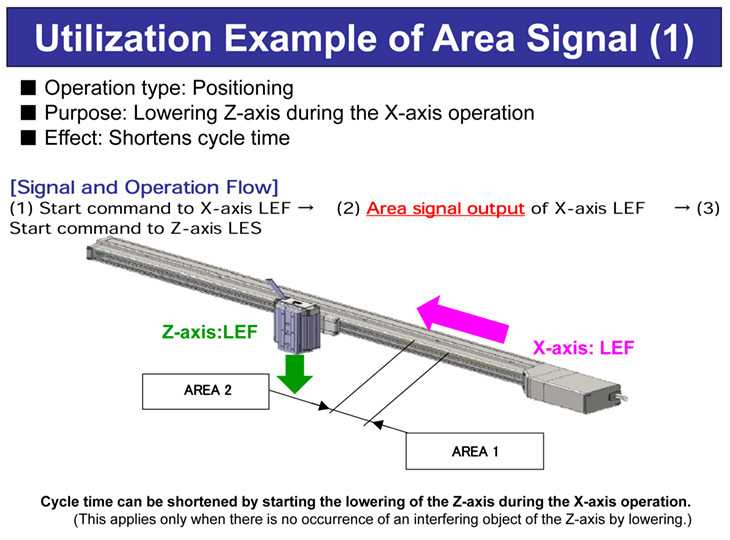 Utilization Example of Area Signal (1)

■ Operation type: Positioning
■ Purpose: Lowering Z-axis during the X-axis operation
■ Effect: Shortens cycle time

[Signal and Operation Flow]
(1) Start command to X-axis LEF → (2) Area signal output of X-axis LEF → (3) Start command to Z-axis LES

Z-axis:LEF

X-axis: LEF

AREA 2

AREA 1

Cycle time can be shortened by starting the lowering of the Z-axis during the X-axis operation.
(This applies only when there is no occurrence of an interfering object of the Z-axis by lowering.)